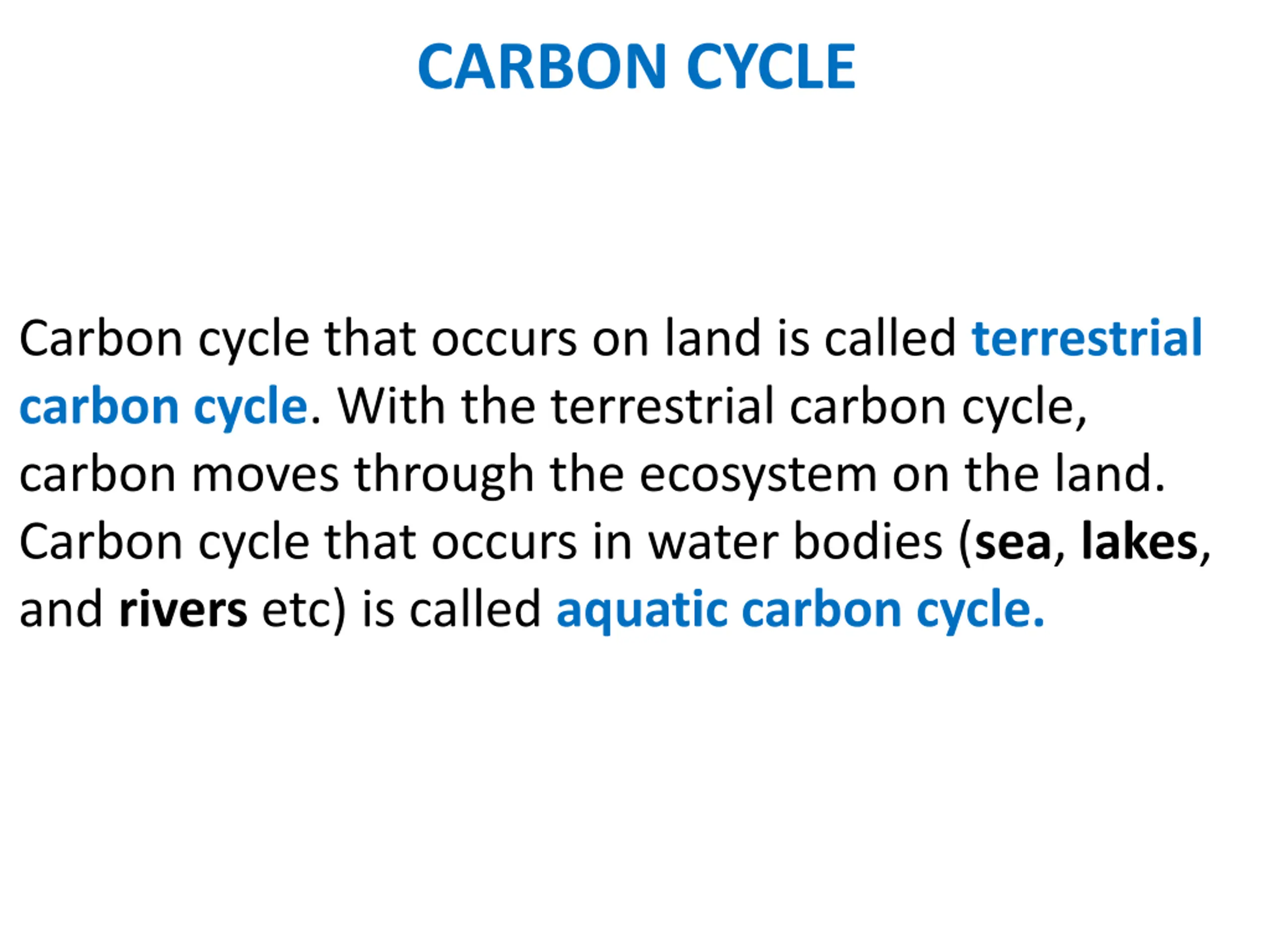 CARBON CYCLE

Carbon cycle that occurs on land is called terrestrial carbon cycle. With the terrestrial carbon cycle, carbon moves through the ecosystem on the land. Carbon cycle that occurs in water bodies (sea, lakes, and rivers etc) is called aquatic carbon cycle.